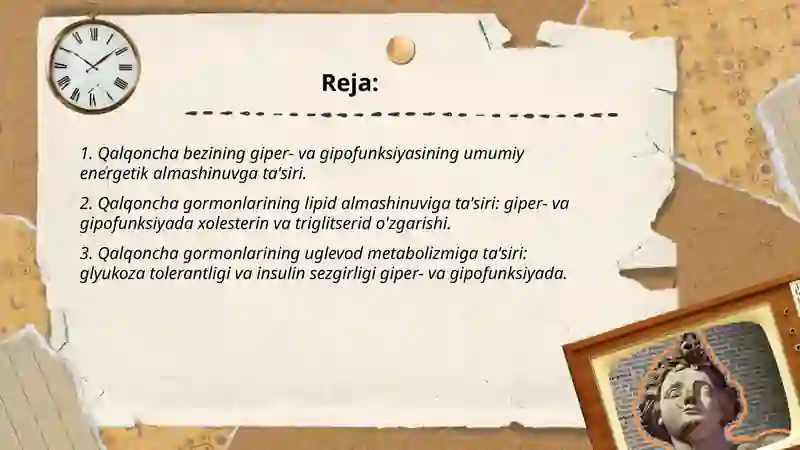 Reja:

1. Qalqoncha bezining giper- va gipofunksiyasining umumiy energetik almashinuvga ta'siri.

2. Qalqoncha gormonlarining lipid almashinuviga ta'siri: giper- va gipofunksiyada xolesterin va triglitserid o'zgarishi.

3. Qalqoncha gormonlarining uglevod metabolizmiga ta'siri: glyukoza tolerantligi va insulin sezgirligi giper- va gipofunksiyada.